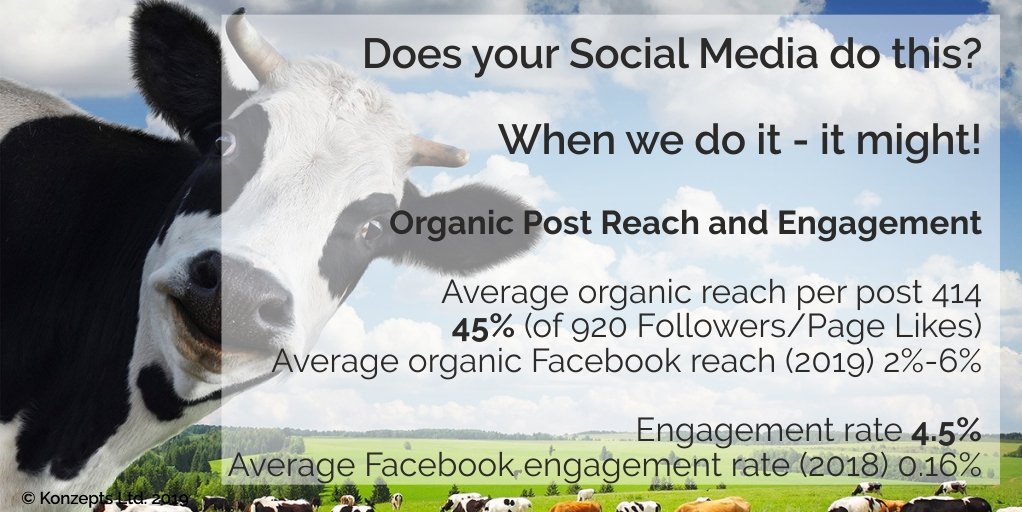 Does your Social Media do this?

When we do it - it might!

Organic Post Reach and Engagement

Average organic reach per post 414
45% (of 920 Followers/Page Likes)
Average organic Facebook reach (2019) 2%-6%

Engagement rate 4.5%
Average Facebook engagement rate (2018) 0.16%

© Konzepts Ltd. 2019